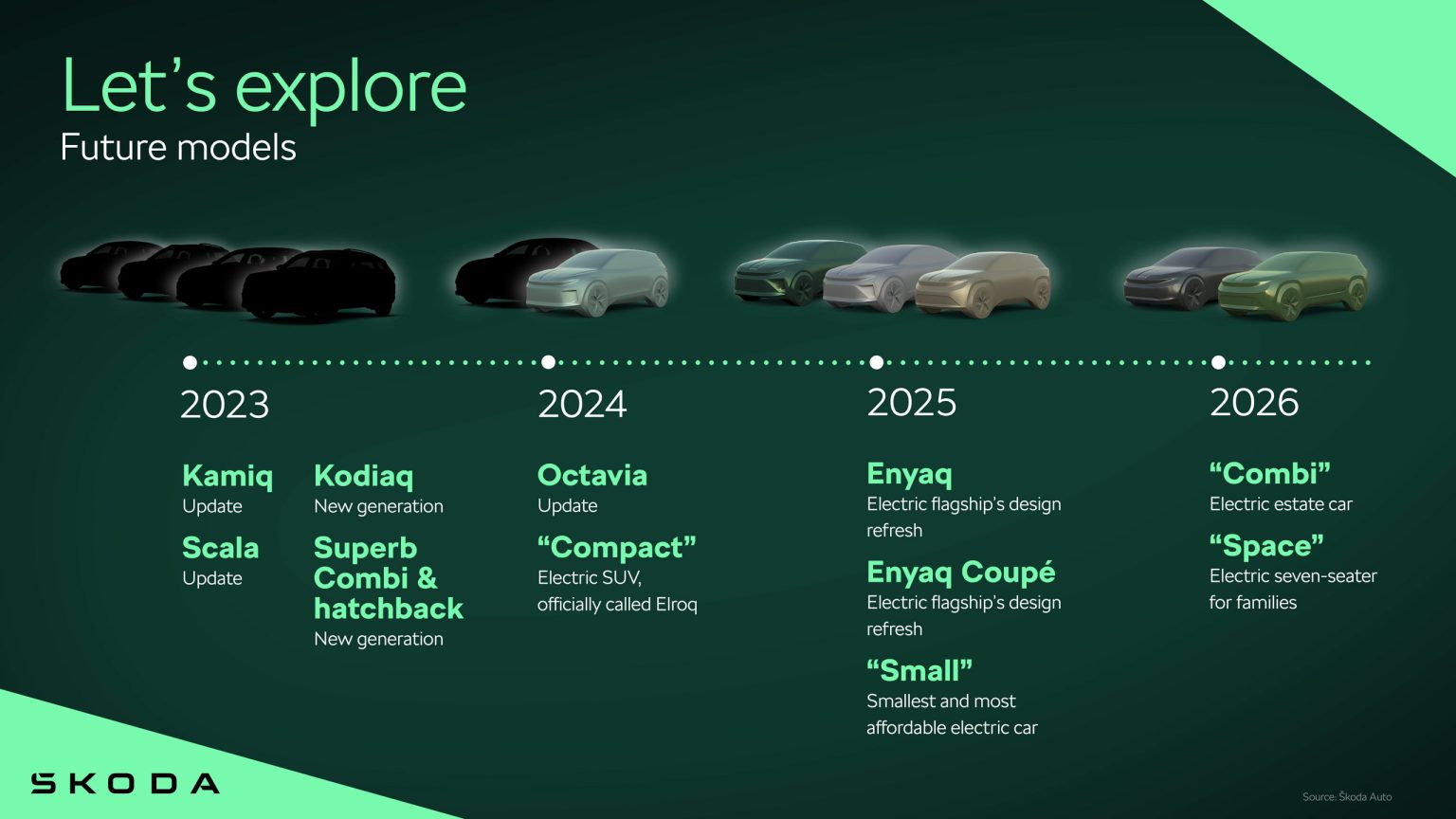 Let's explore
Future models

2023

Kamiq
Update

Scala
Update

Kodiaq
New generation

Superb Combi & hatchback
New generation

2024

Octavia
Update

"Compact"
Electric SUV, officially called Elroq

2025

Enyaq
Electric flagship's design refresh

Enyaq Coupé
Electric flagship's design refresh

"Small"
Smallest and most affordable electric car

2026

"Combi"
Electric estate car

"Space"
Electric seven-seater for families

ŠKODA

Source: Škoda Auto